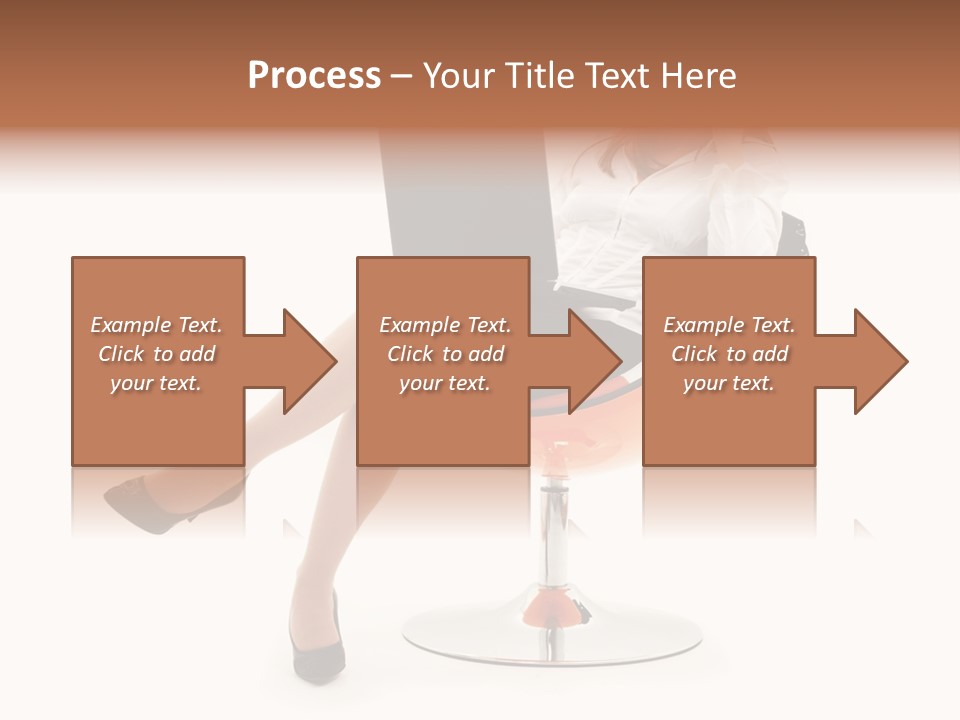 Process – Your Title Text Here

Example Text. Click to add your text.

Example Text. Click to add your text.

Example Text. Click to add your text.